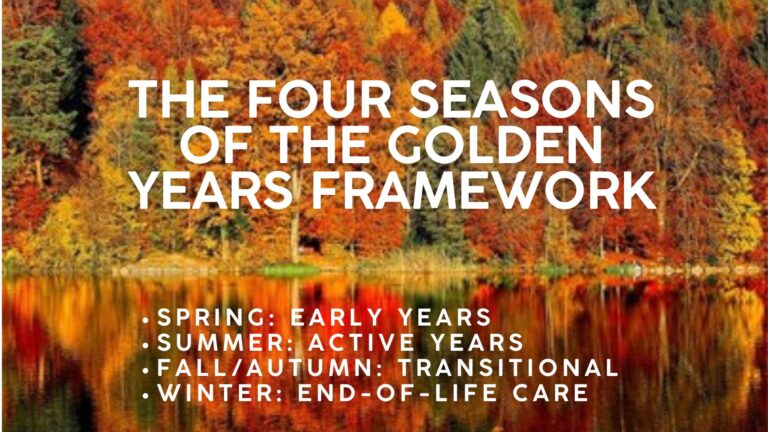 THE FOUR SEASONS OF THE GOLDEN YEARS FRAMEWORK

• SPRING: EARLY YEARS
• SUMMER: ACTIVE YEARS
• FALL/AUTUMN: TRANSITIONAL
• WINTER: END-OF-LIFE CARE